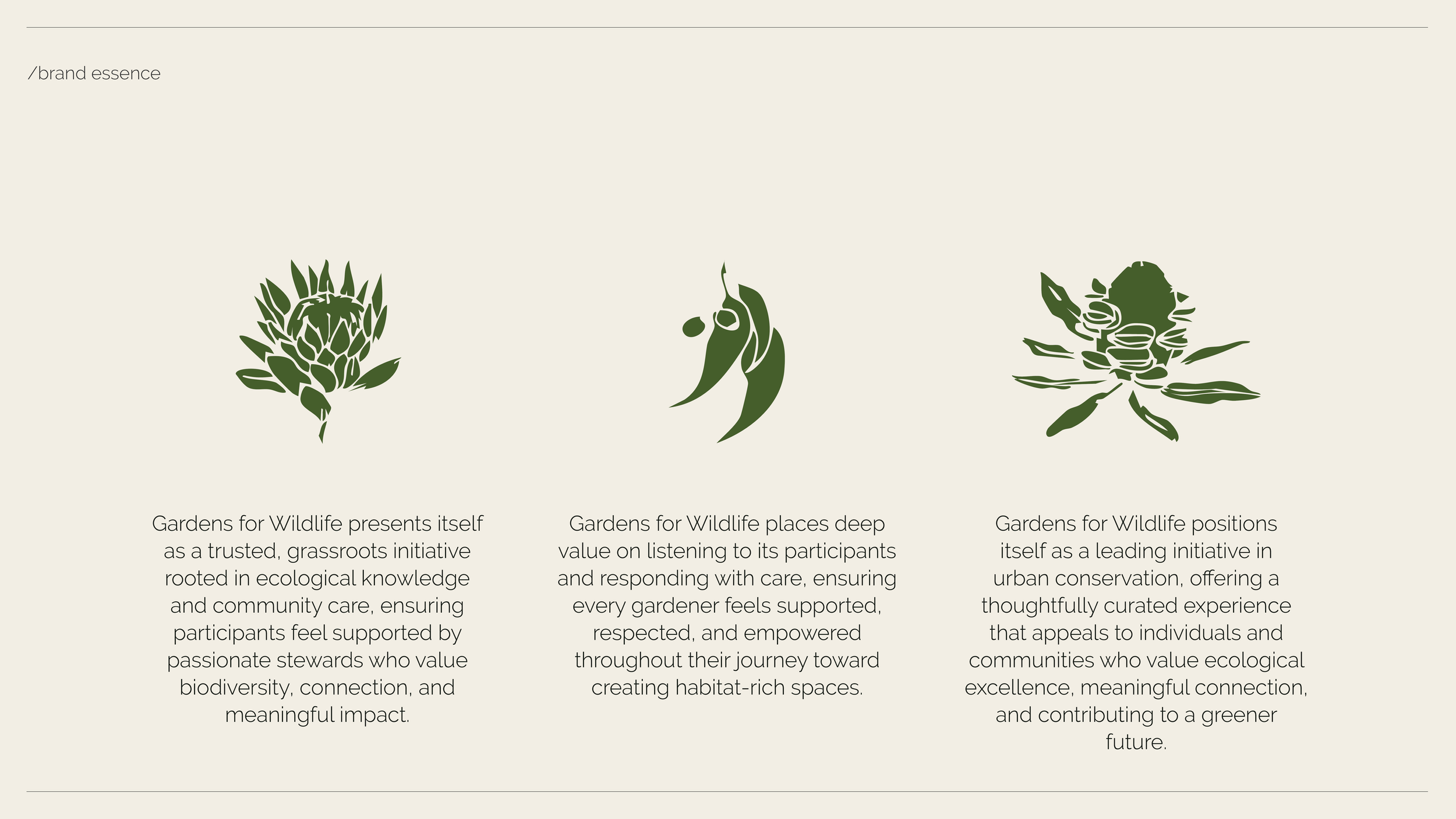 /brand essence

Gardens for Wildlife presents itself as a trusted, grassroots initiative rooted in ecological knowledge and community care, ensuring participants feel supported by passionate stewards who value biodiversity, connection, and meaningful impact.

Gardens for Wildlife places deep value on listening to its participants and responding with care, ensuring every gardener feels supported, respected, and empowered throughout their journey toward creating habitat-rich spaces.

Gardens for Wildlife positions itself as a leading initiative in urban conservation, offering a thoughtfully curated experience that appeals to individuals and communities who value ecological excellence, meaningful connection, and contributing to a greener future.